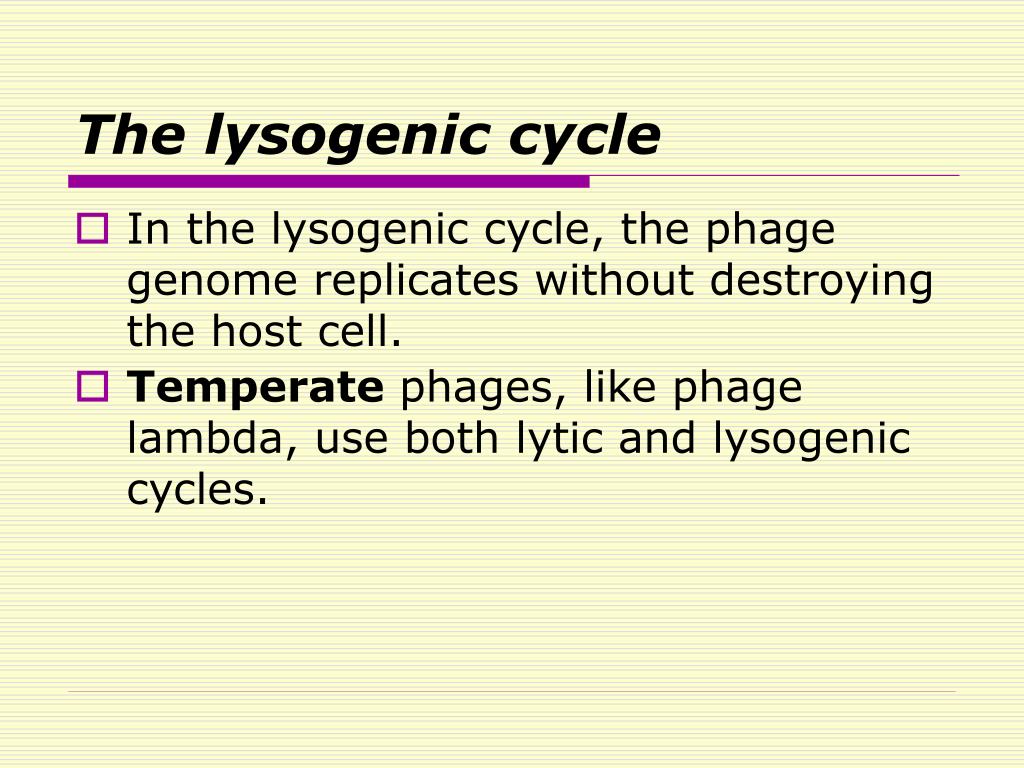 The lysogenic cycle

In the lysogenic cycle, the phage genome replicates without destroying the host cell.

Temperate phages, like phage lambda, use both lytic and lysogenic cycles.